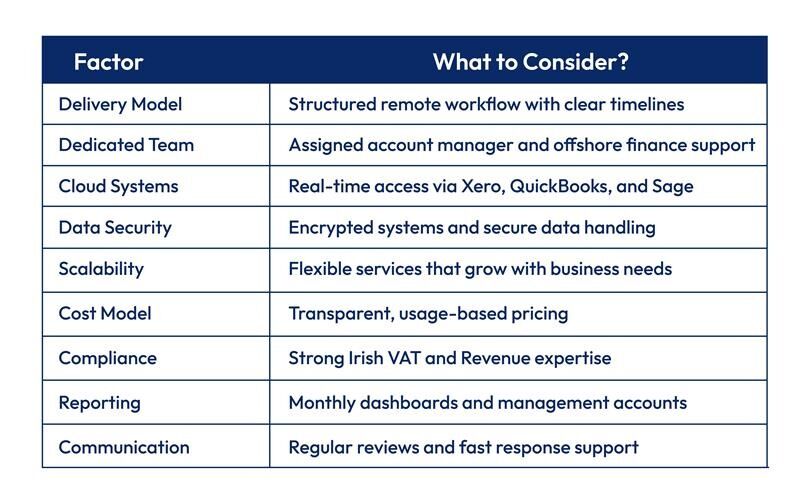 | Factor | What to Consider? |
|---|---|
| Delivery Model | Structured remote workflow with clear timelines |
| Dedicated Team | Assigned account manager and offshore finance support |
| Cloud Systems | Real-time access via Xero, QuickBooks, and Sage |
| Data Security | Encrypted systems and secure data handling |
| Scalability | Flexible services that grow with business needs |
| Cost Model | Transparent, usage-based pricing |
| Compliance | Strong Irish VAT and Revenue expertise |
| Reporting | Monthly dashboards and management accounts |
| Communication | Regular reviews and fast response support |